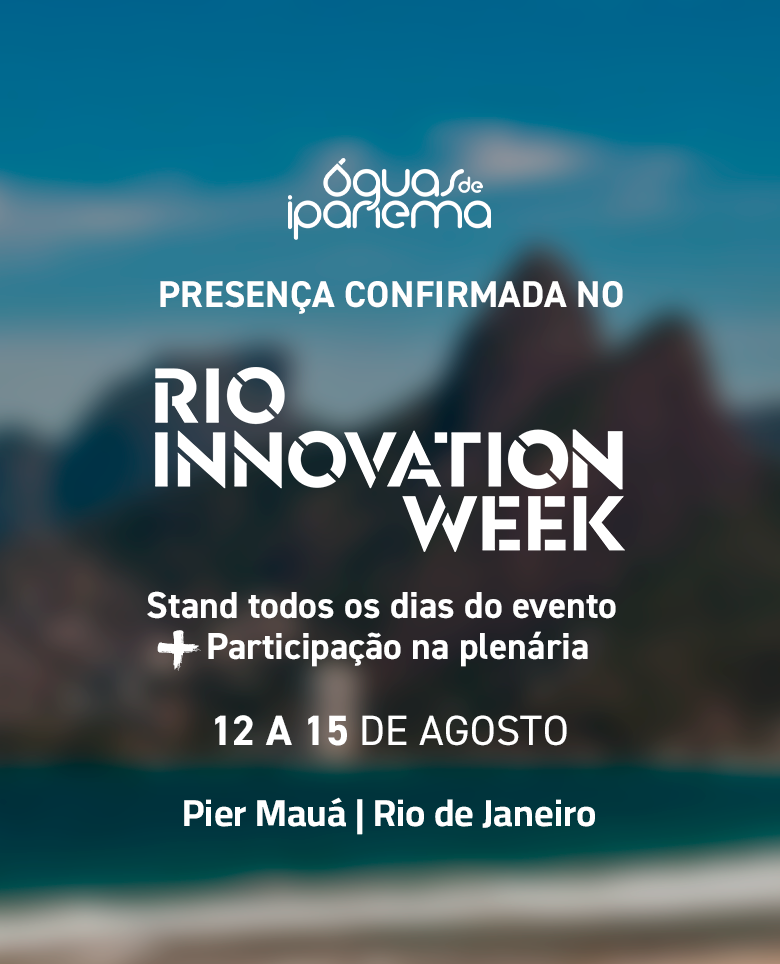 águas de ipanema

PRESENÇA CONFIRMADA NO

RIO INNOVATION WEEK

Stand todos os dias do evento
+ Participação na plenária

12 A 15 DE AGOSTO

Pier Mauá | Rio de Janeiro